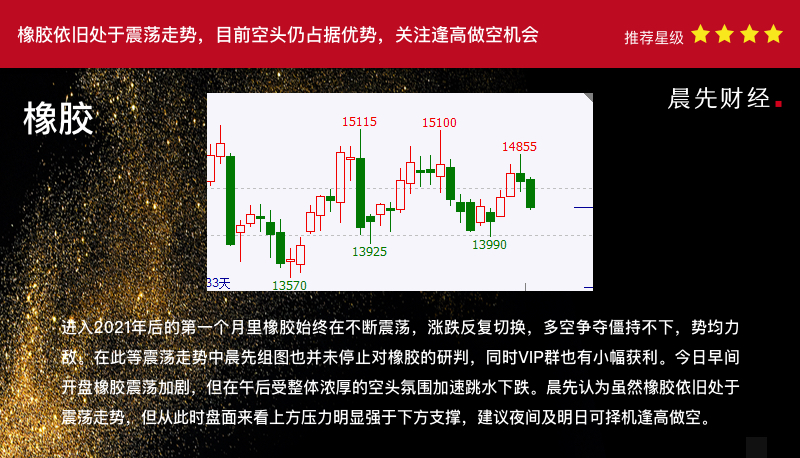 橡胶依旧处于震荡走势，目前空头仍占据优势，关注逢高做空机会

推荐星级

橡胶

晨先财经.

15115

15100

14855

13925

13990

33天

13570

进入2021年后的第一个月里橡胶始终在不断震荡，涨跌反复切换，多空争夺僵持不下，势均力敌。在此等震荡走势中晨先组图也并未停止对橡胶的研判，同时VIP群也有小幅获利。今日早间开盘橡胶震荡加剧，但在午后受整体浓厚的空头氛围加速跳水下跌。晨先认为虽然橡胶依旧处于震荡走势，但从此时盘面来看上方压力明显强于下方支撑，建议夜间及明日可择机逢高做空。